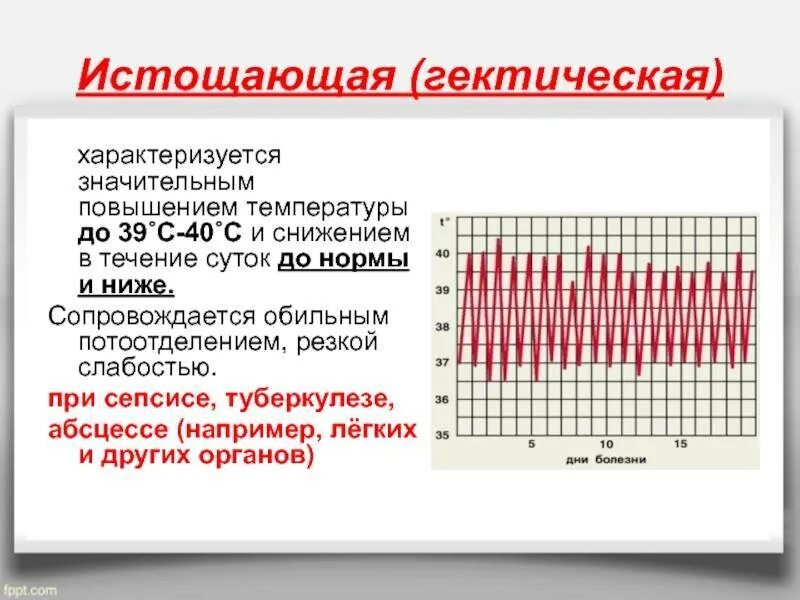 Истощающая (гектическая)

характеризуется значительным повышением температуры до 39˚С-40˚С и снижением в течение суток до нормы и ниже.

Сопровождается обильным потоотделением, резкой слабостью.

при сепсисе, туберкулезе, абсцессе (например, лёгких и других органов)

t°
40
39
38
37
36
35
5
10
15
дни болезни

fppt.com